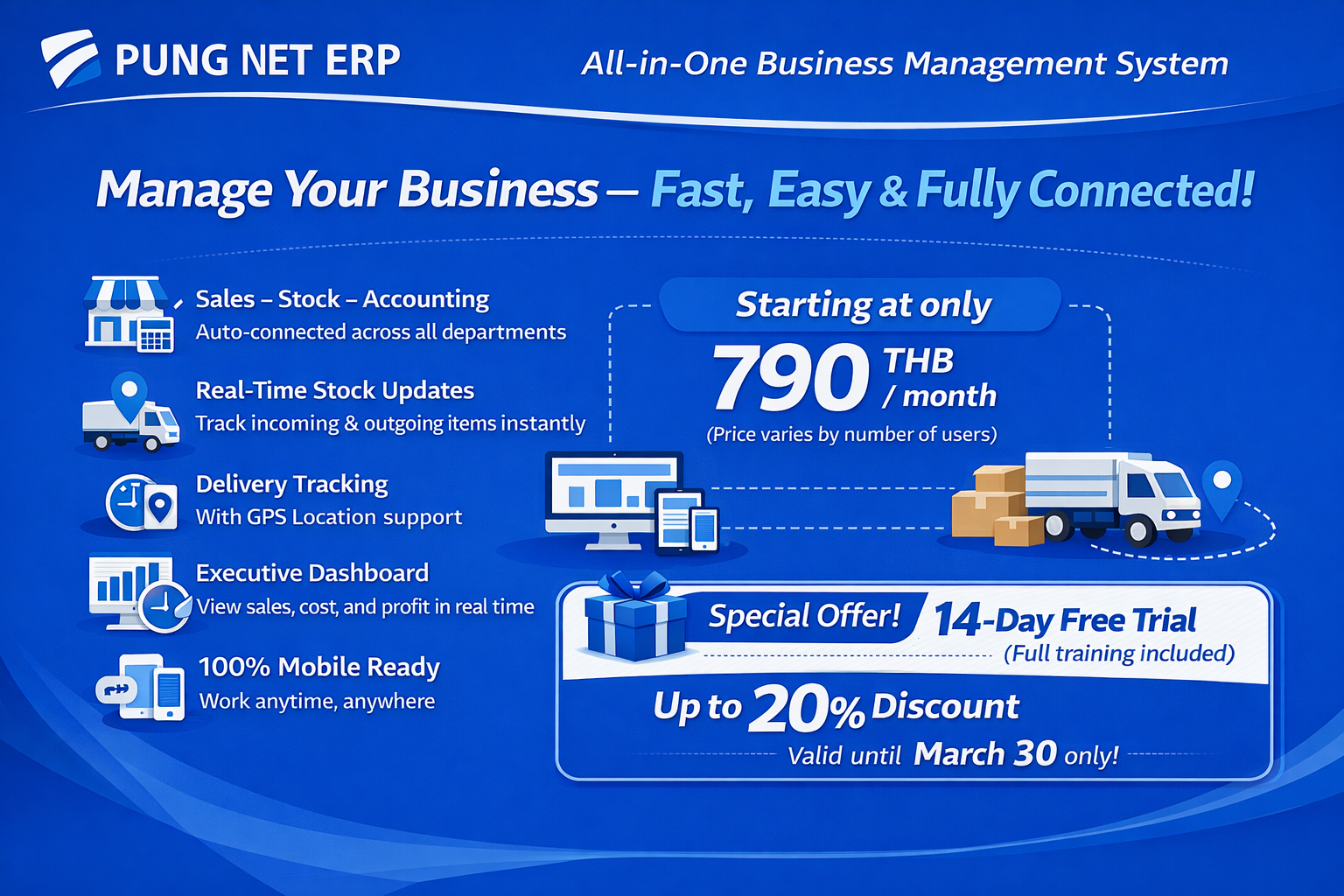 PUNG NET ERP

All-in-One Business Management System

Manage Your Business – Fast, Easy & Fully Connected!

Sales – Stock – Accounting
Auto-connected across all departments

Real-Time Stock Updates
Track incoming & outgoing items instantly

Delivery Tracking
With GPS Location support

Executive Dashboard
View sales, cost, and profit in real time

100% Mobile Ready
Work anytime, anywhere

Starting at only
790 THB / month
(Price varies by number of users)

Special Offer! 14-Day Free Trial
(Full training included)

Up to 20% Discount
Valid until March 30 only!